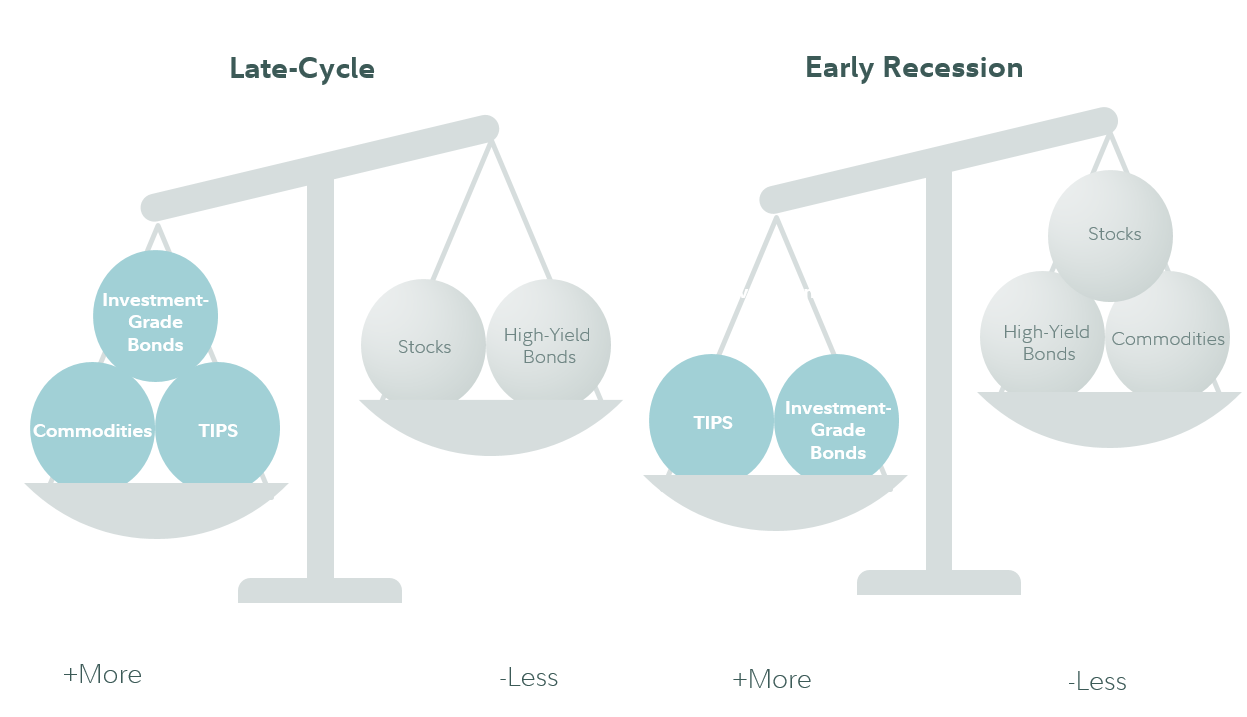 Late-Cycle

Investment-Grade Bonds

Commodities

TIPS

Stocks

High-Yield Bonds

+More

-Less

Early Recession

TIPS

Investment-Grade Bonds

Stocks

High-Yield Bonds

Commodities

+More

-Less